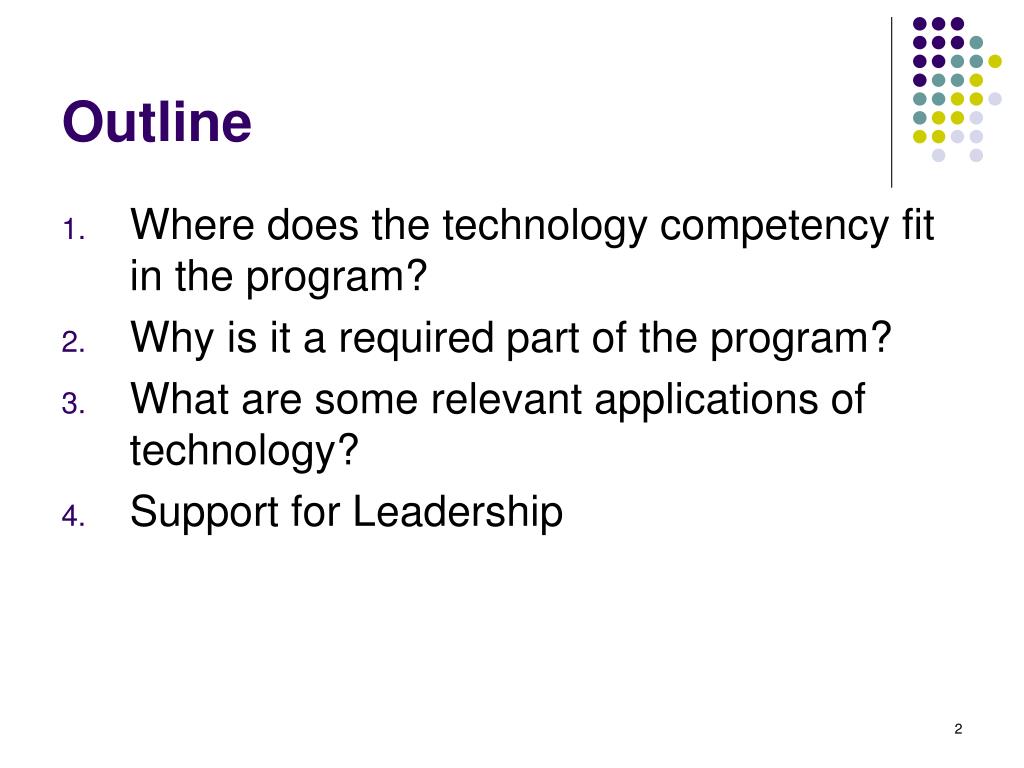 Outline

1. Where does the technology competency fit in the program?
2. Why is it a required part of the program?
3. What are some relevant applications of technology?
4. Support for Leadership

2